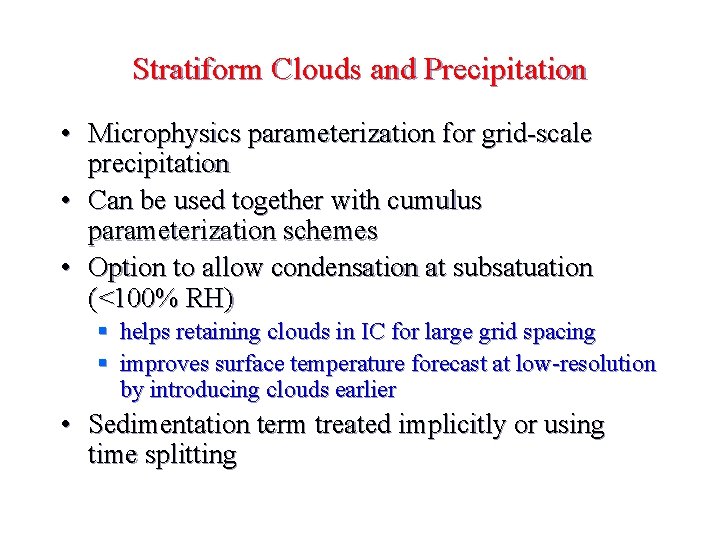 Stratiform Clouds and Precipitation

• Microphysics parameterization for grid-scale precipitation

• Can be used together with cumulus parameterization schemes

• Option to allow condensation at subsatuation (<100% RH)

▪ helps retaining clouds in IC for large grid spacing

▪ improves surface temperature forecast at low-resolution by introducing clouds earlier

• Sedimentation term treated implicitly or using time splitting